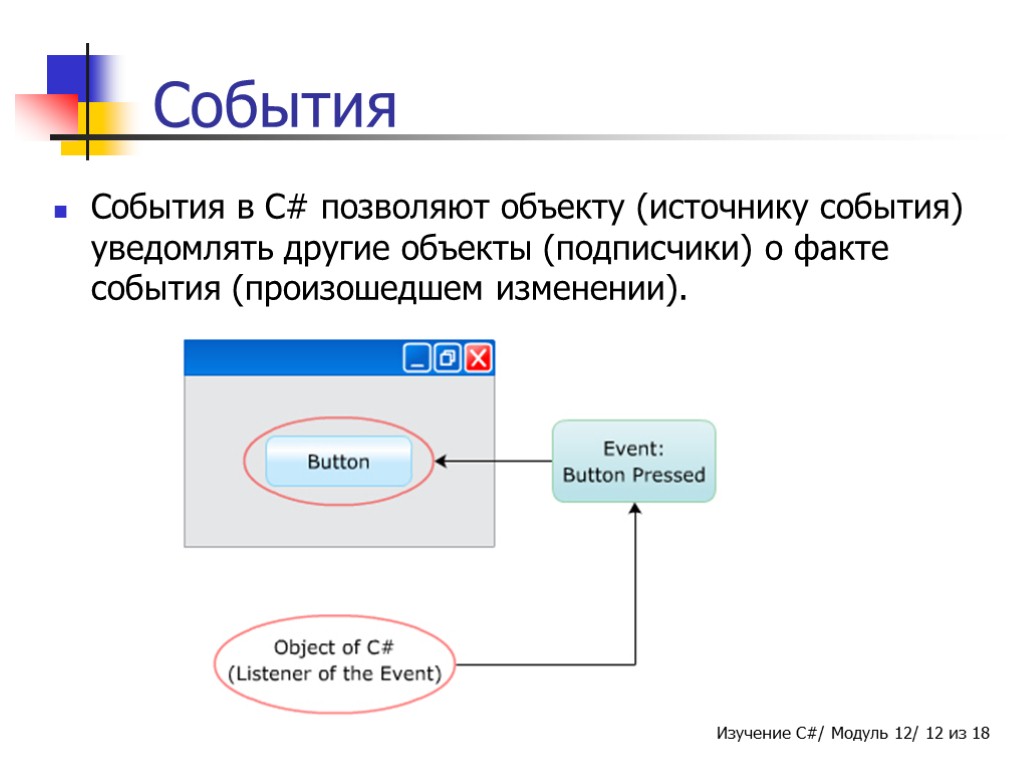 События

События в C# позволяют объекту (источнику события) уведомлять другие объекты (подписчики) о факте события (произошедшем изменении).

Button

Event:
Button Pressed

Object of C#
(Listener of the Event)

Изучение C#/ Модуль 12/ 12 из 18